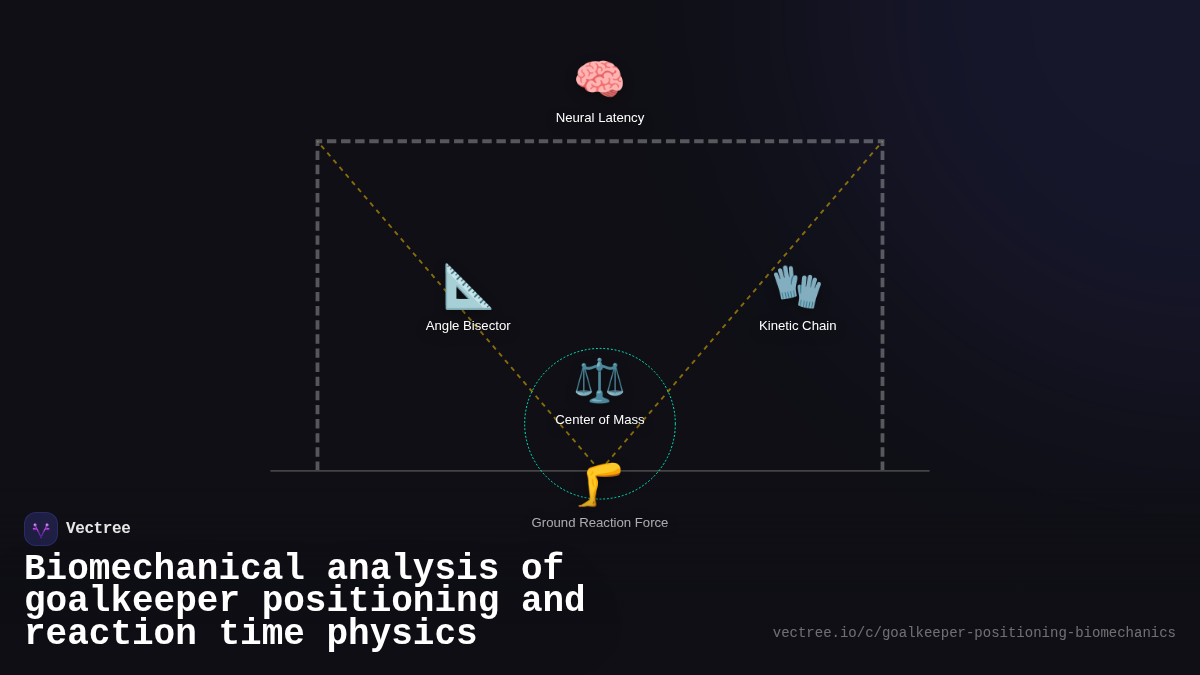 Neural Latency

Angle Bisector

Kinetic Chain

Center of Mass

Ground Reaction Force

Vectree

Biomechanical analysis of goalkeeper positioning and reaction time physics

vectree.io/c/goalkeeper-positioning-biomechanics